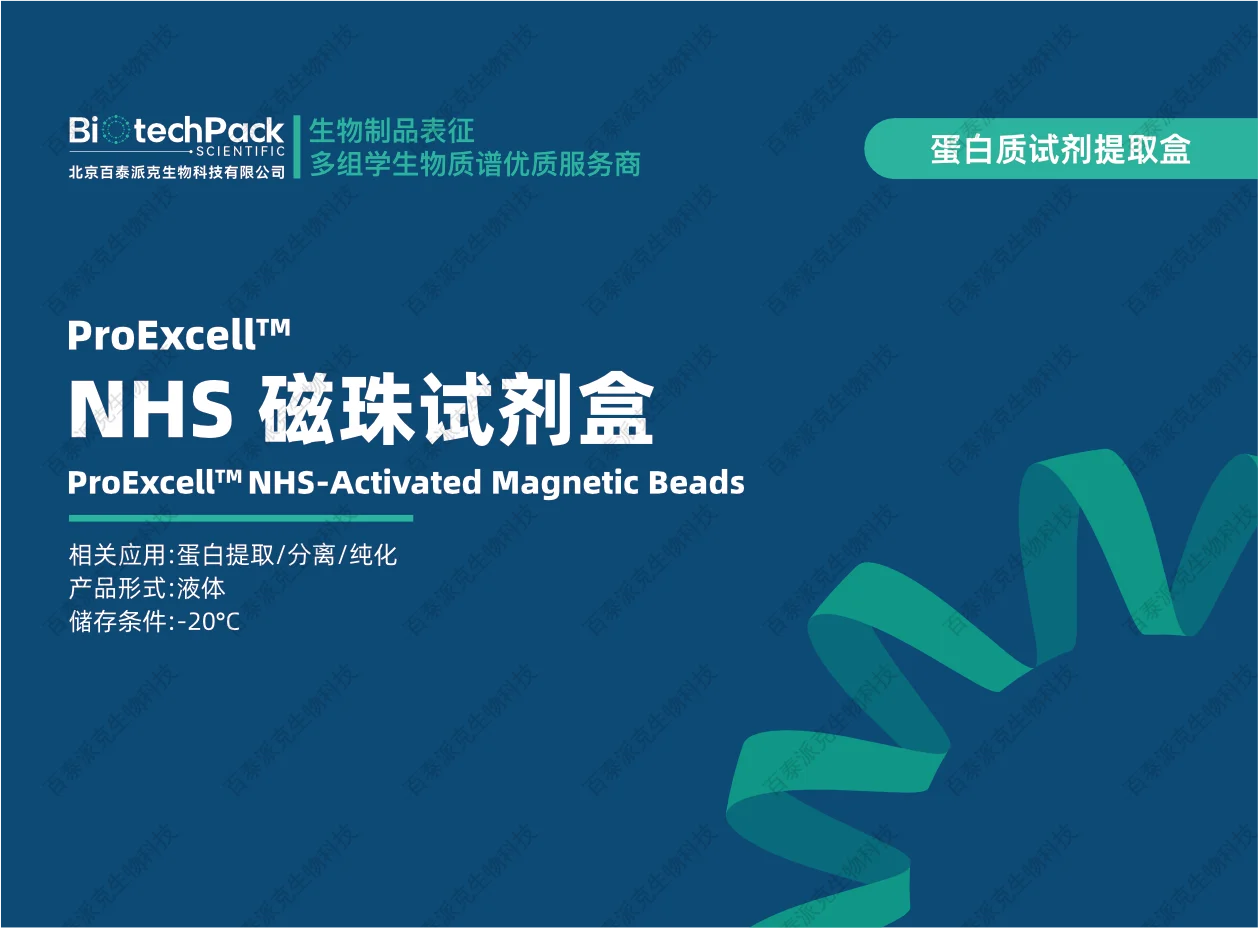 BiotechPack
SCIENTIFIC
北京百泰派克生物科技有限公司

生物制品表征
多组学生物质谱优质服务商

蛋白质试剂提取盒

ProExcell™
NHS 磁珠试剂盒
ProExcell™ NHS-Activated Magnetic Beads

相关应用:蛋白提取/分离/纯化
产品形式:液体
储存条件:-20°C

百泰派克生物科技